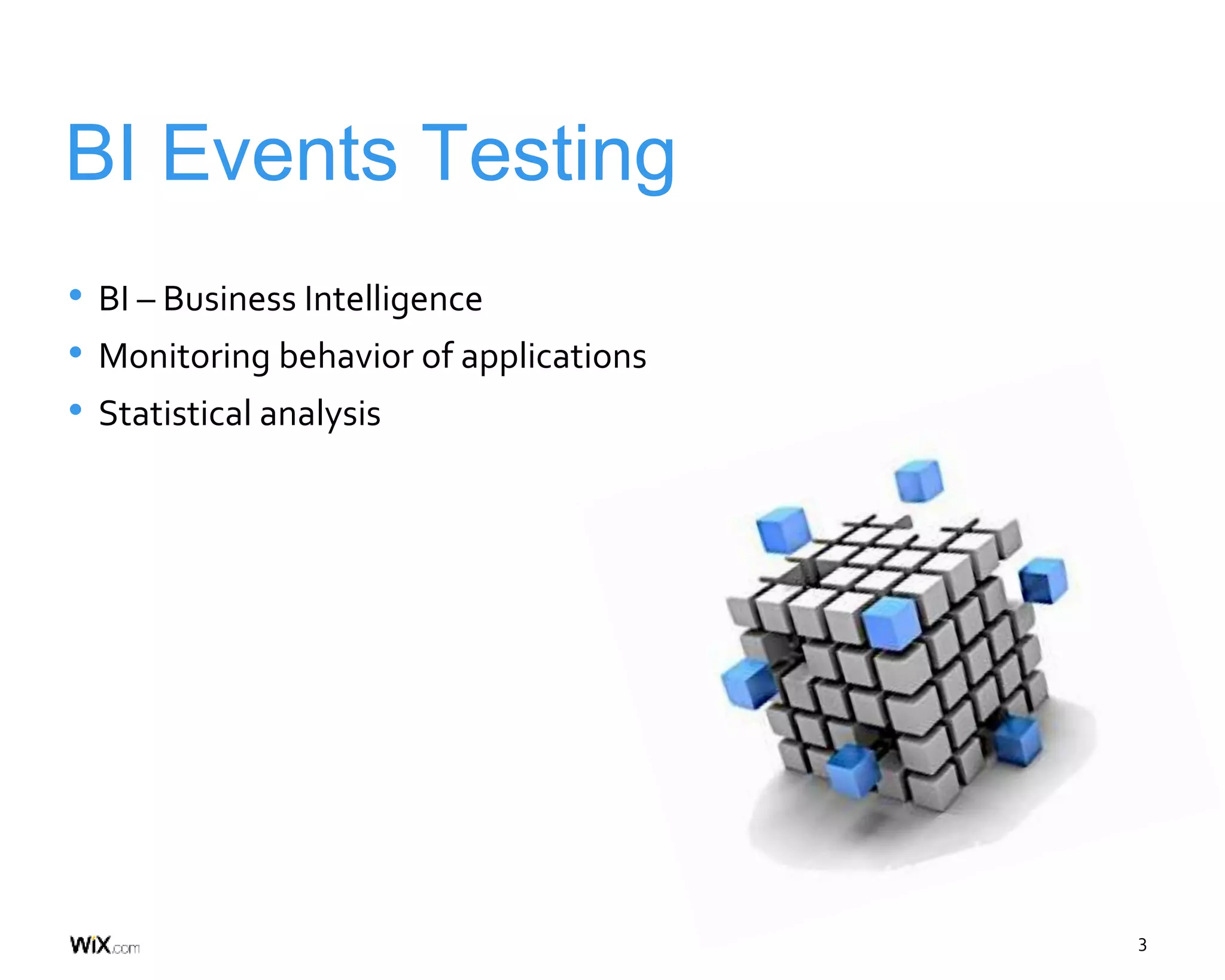 BI Events Testing

• BI – Business Intelligence
• Monitoring behavior of applications
• Statistical analysis

WiX.com

3